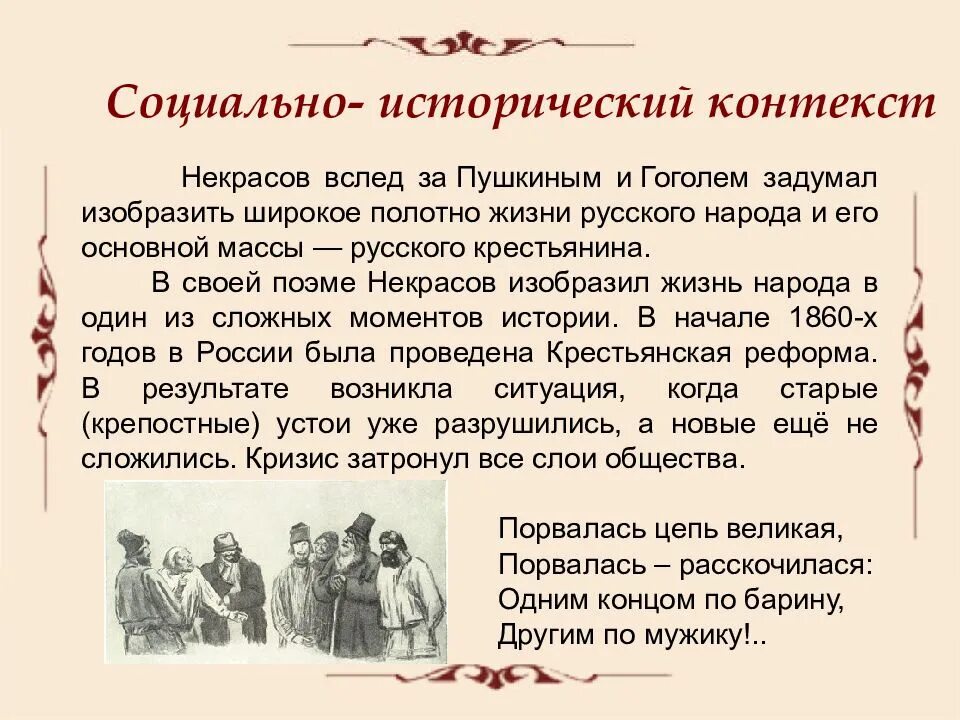 Социально- исторический контекст

Некрасов вслед за Пушкиным и Гоголем задумал изобразить широкое полотно жизни русского народа и его основной массы — русского крестьянина.

В своей поэме Некрасов изобразил жизнь народа в один из сложных моментов истории. В начале 1860-х годов в России была проведена Крестьянская реформа. В результате возникла ситуация, когда старые (крепостные) устои уже разрушились, а новые ещё не сложились. Кризис затронул все слои общества.

Порвалась цепь великая,
Порвалась – расскочилася:
Одним концом по барину,
Другим по мужику!..